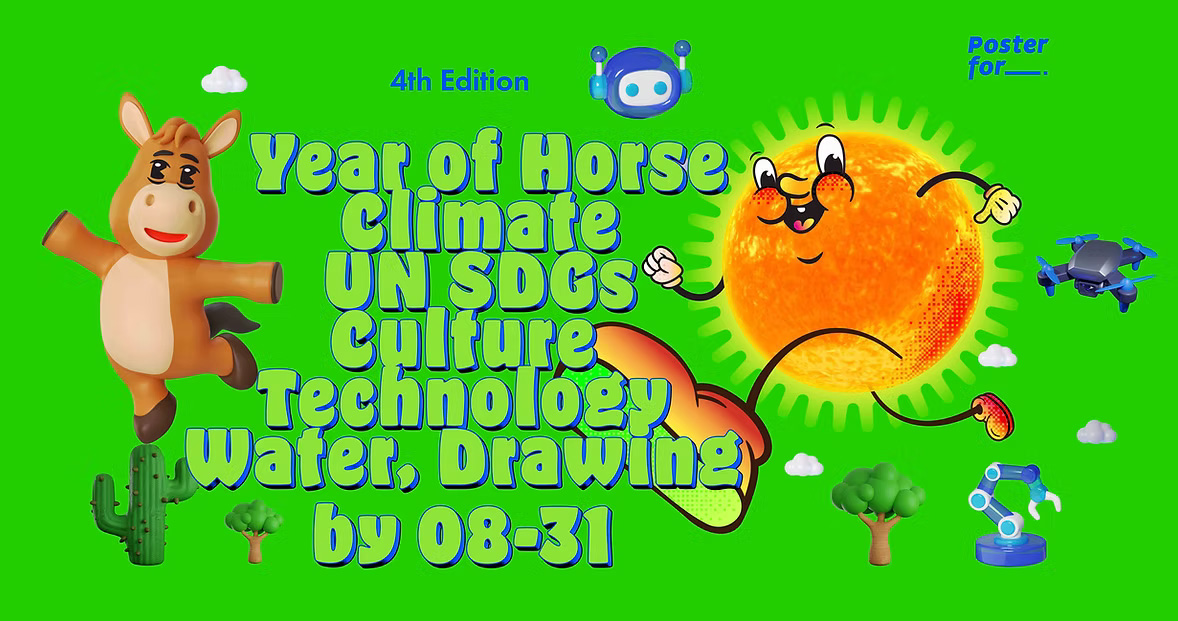 4th Edition

Poster for___.

Year of Horse
Climate
UN SDGs
Culture
Technology
Water, Drawing
by 08-31